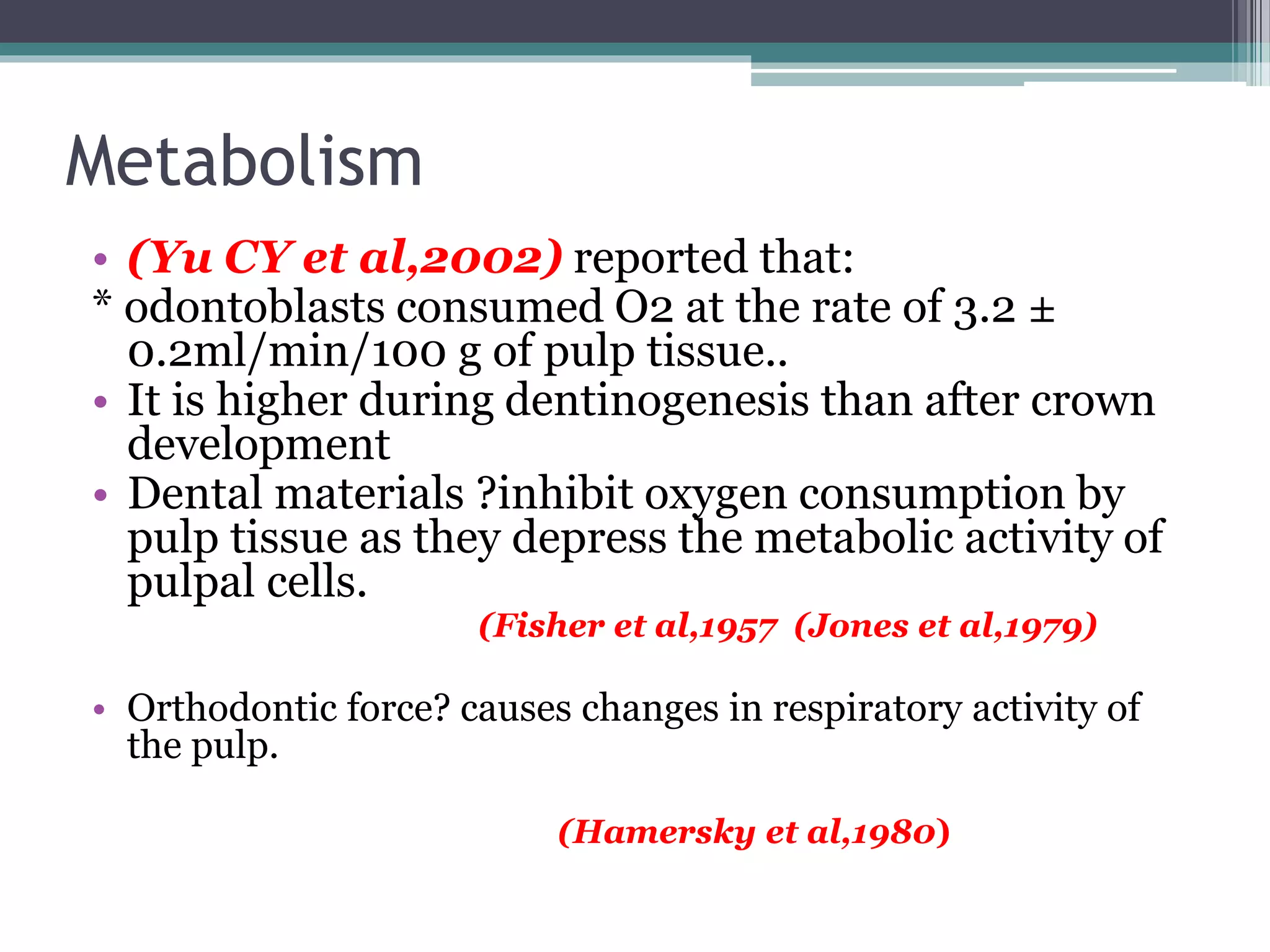 Metabolism

• (Yu CY et al,2002) reported that:
* odontoblasts consumed O2 at the rate of 3.2 ± 0.2ml/min/100 g of pulp tissue..
• It is higher during dentinogenesis than after crown development
• Dental materials ?inhibit oxygen consumption by pulp tissue as they depress the metabolic activity of pulpal cells.

(Fisher et al,1957 (Jones et al,1979)

• Orthodontic force? causes changes in respiratory activity of the pulp.

(Hamersky et al,1980)